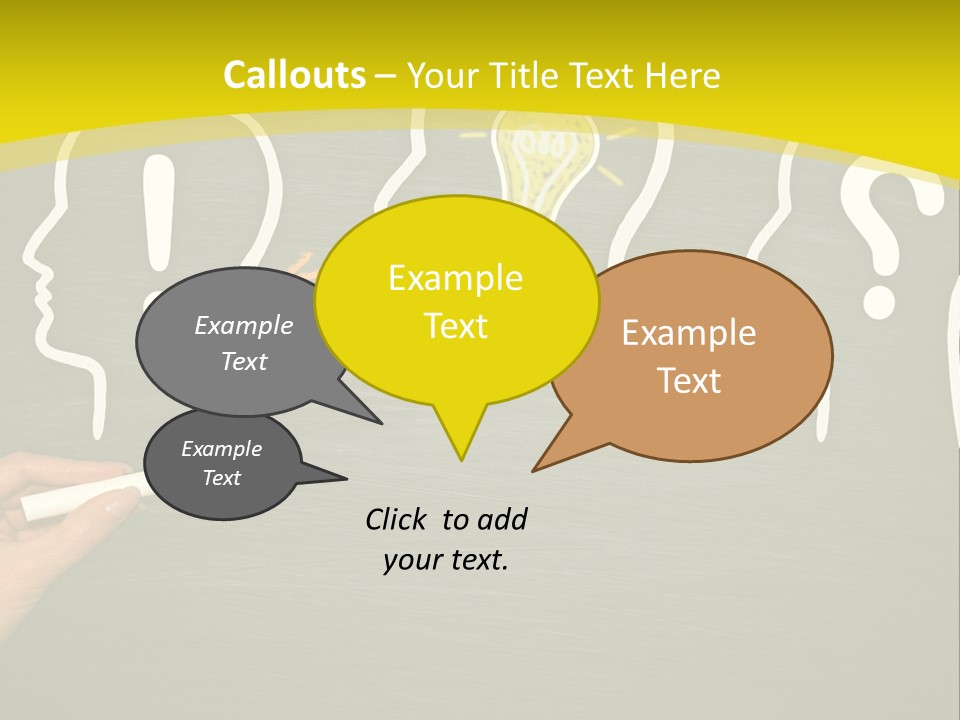 Callouts – Your Title Text Here

Example Text

Example Text

Example Text

Example Text

Click  to add your text.